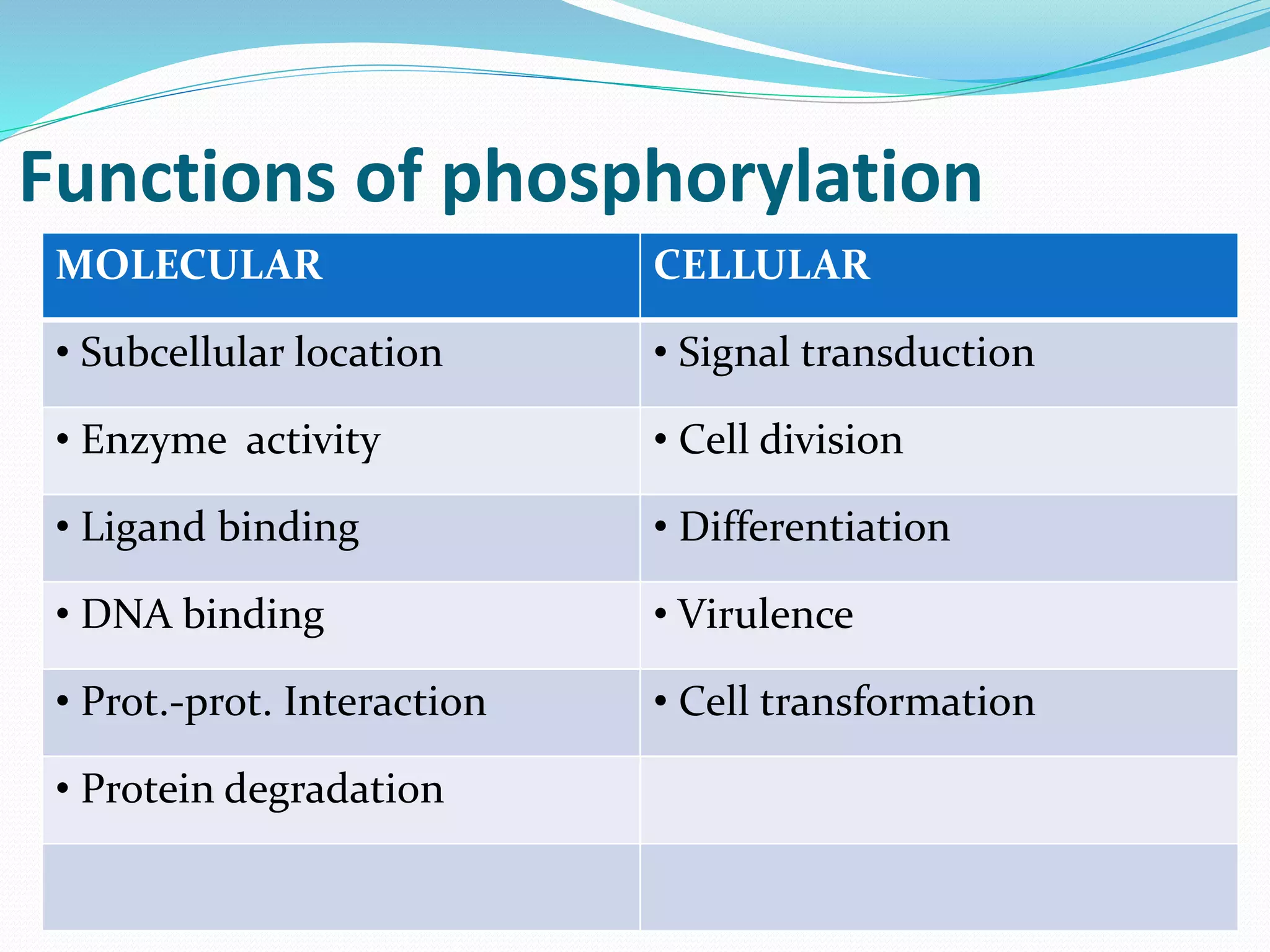 Functions of phosphorylation

| MOLECULAR | CELLULAR |
|---|---|
| • Subcellular location | • Signal transduction |
| • Enzyme activity | • Cell division |
| • Ligand binding | • Differentiation |
| • DNA binding | • Virulence |
| • Prot.-prot. Interaction | • Cell transformation |
| • Protein degradation | |
| | |